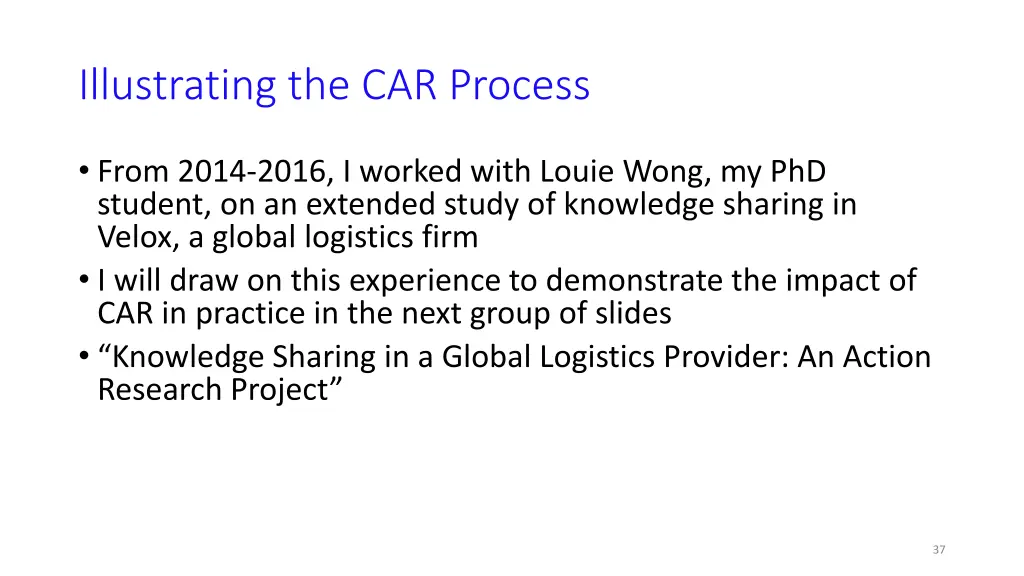 Illustrating the CAR Process

• From 2014-2016, I worked with Louie Wong, my PhD student, on an extended study of knowledge sharing in Velox, a global logistics firm
• I will draw on this experience to demonstrate the impact of CAR in practice in the next group of slides
• “Knowledge Sharing in a Global Logistics Provider: An Action Research Project”

37